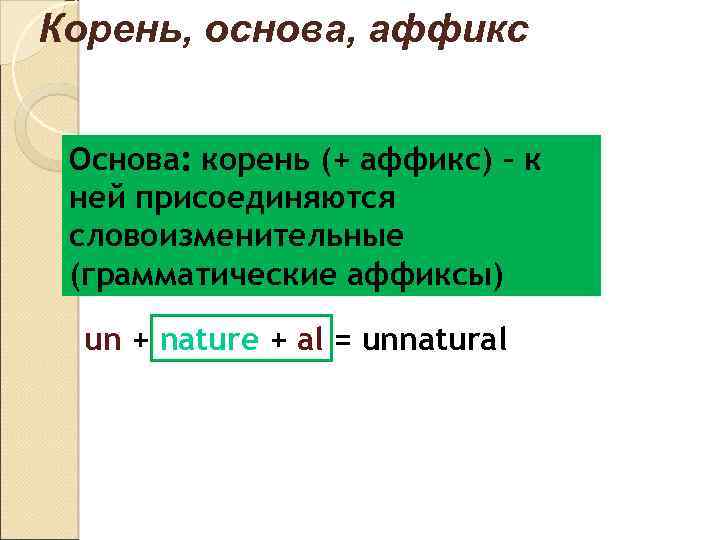 Корень, основа, аффикс

Основа: корень (+ аффикс) – к ней присоединяются словоизменительные (грамматические аффиксы)

un + nature + al = unnatural